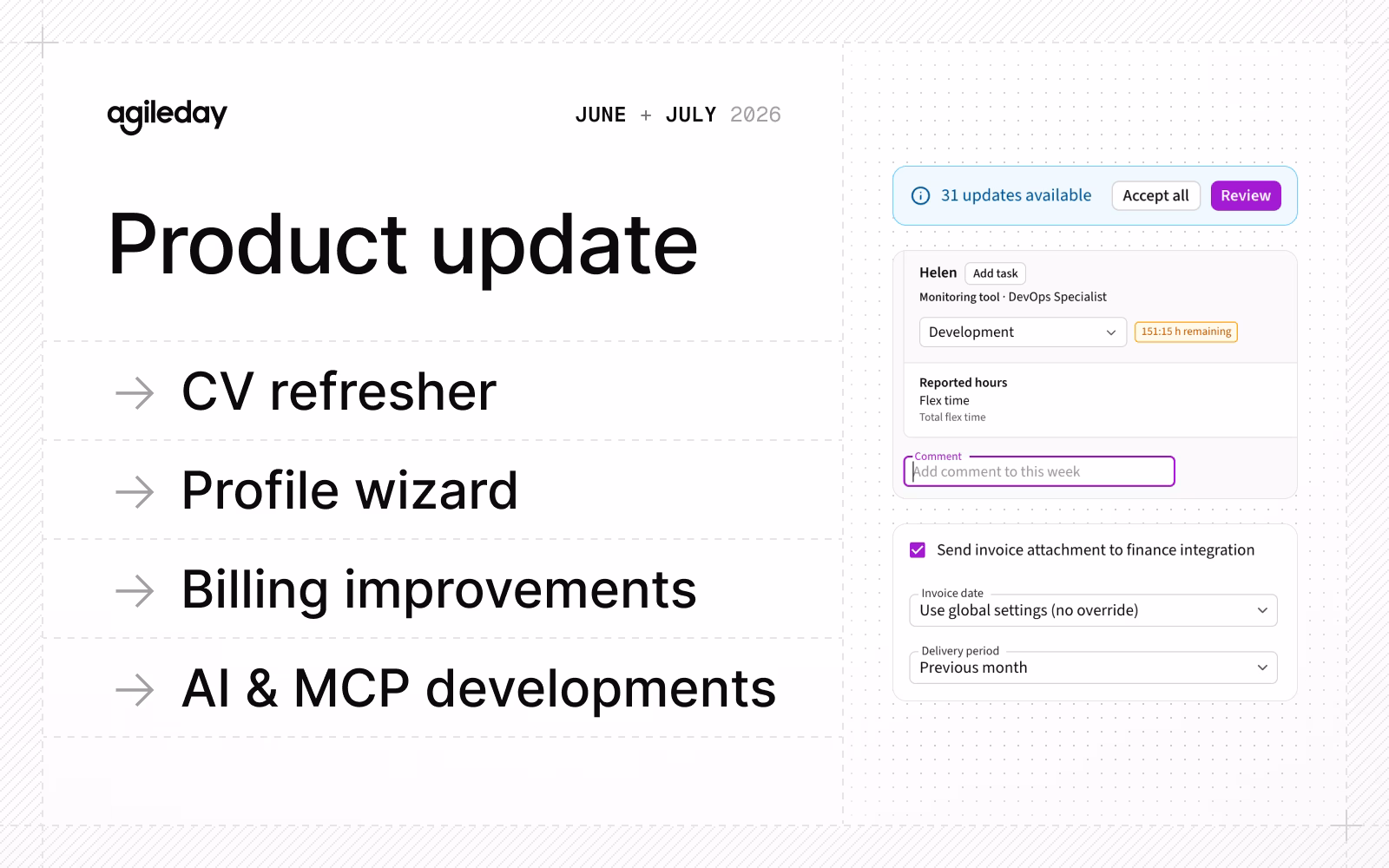 agileday

JUNE + JULY 2026

Product update

→ CV refresher

→ Profile wizard

→ Billing improvements

→ AI & MCP developments

31 updates available Accept all Review

Helen Add task
Monitoring tool · DevOps Specialist
Development 151:15 h remaining

Reported hours
Flex time
Total flex time

Comment
Add comment to this week

Send invoice attachment to finance integration

Invoice date
Use global settings (no override)

Delivery period
Previous month